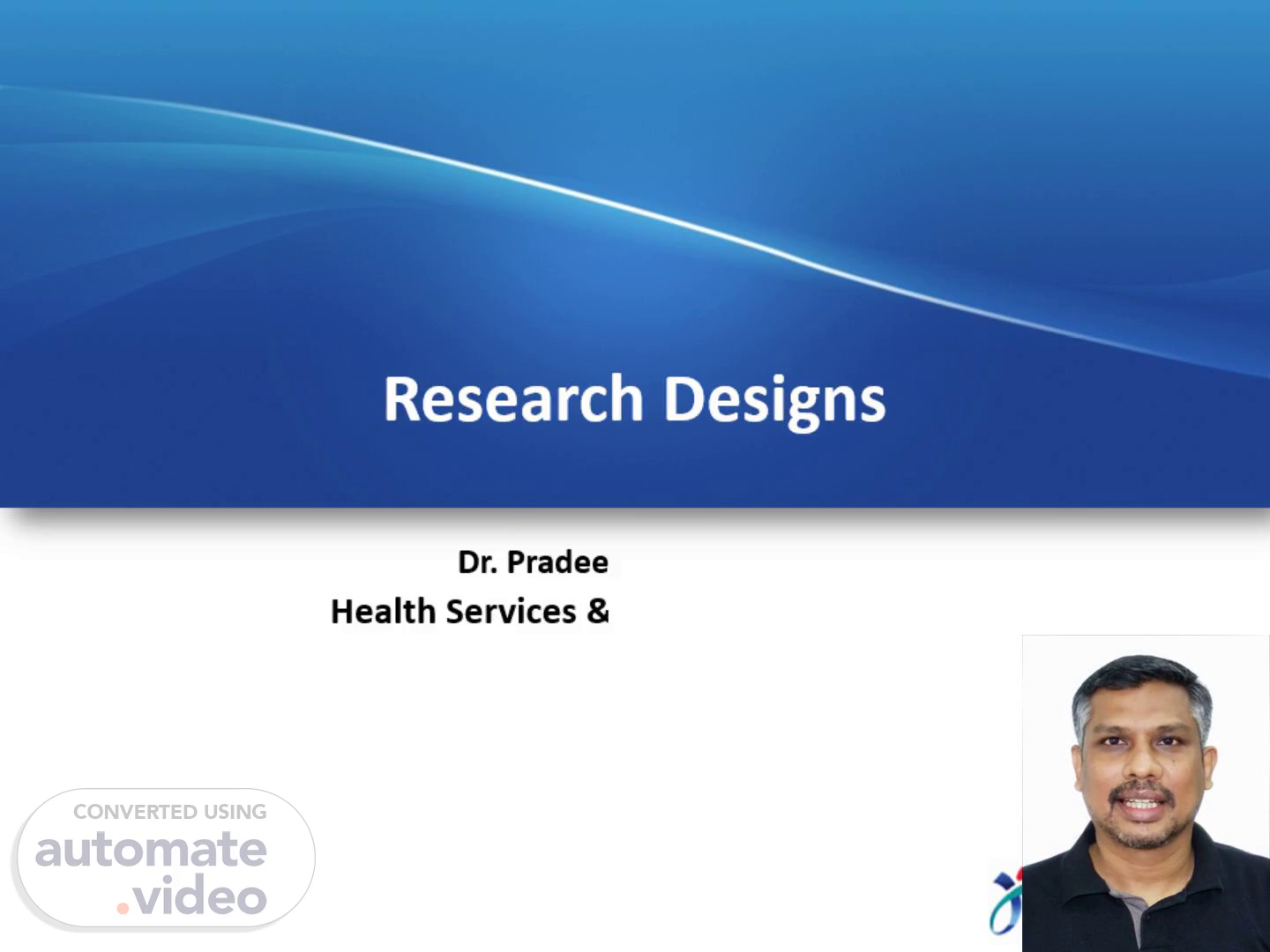 Research Designs

Dr. Pradee

Health Services &

CONVERTED USING
automate
.video